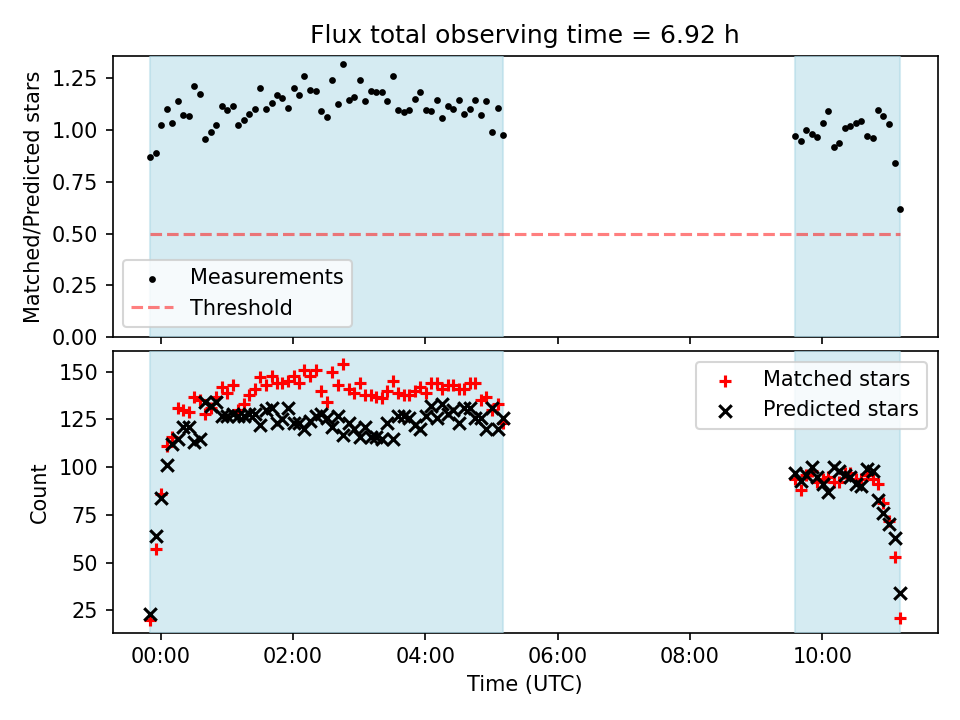 Flux total observing time = 6.92 h

Matched/Predicted stars

1.25
1.00
0.75
0.50
0.25
0.00

Measurements
Threshold

Count

150
125
100
75
50
25

Matched stars
Predicted stars

00:00
02:00
04:00
06:00
08:00
10:00

Time (UTC)